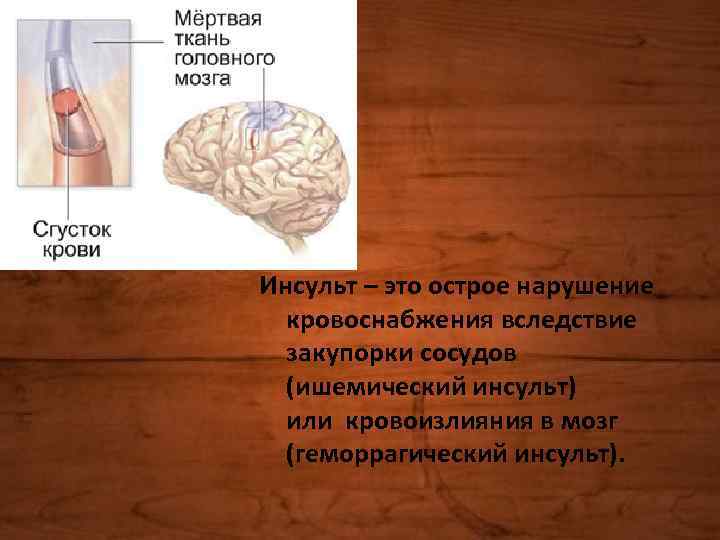 Мёртвая ткань головного мозга

Сгусток крови

Инсульт – это острое нарушение кровоснабжения вследствие закупорки сосудов (ишемический инсульт) или кровоизлияния в мозг (геморрагический инсульт).